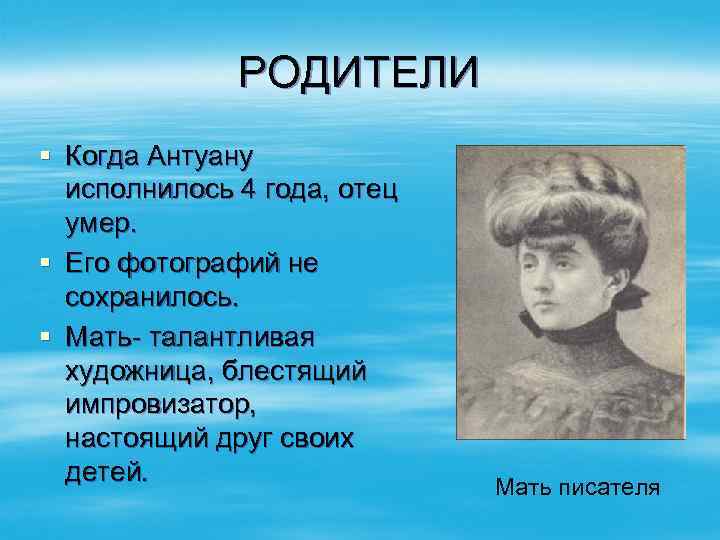 РОДИТЕЛИ

▪ Когда Антуану исполнилось 4 года, отец умер.

▪ Его фотографий не сохранилось.

▪ Мать- талантливая художница, блестящий импровизатор, настоящий друг своих детей.

Мать писателя